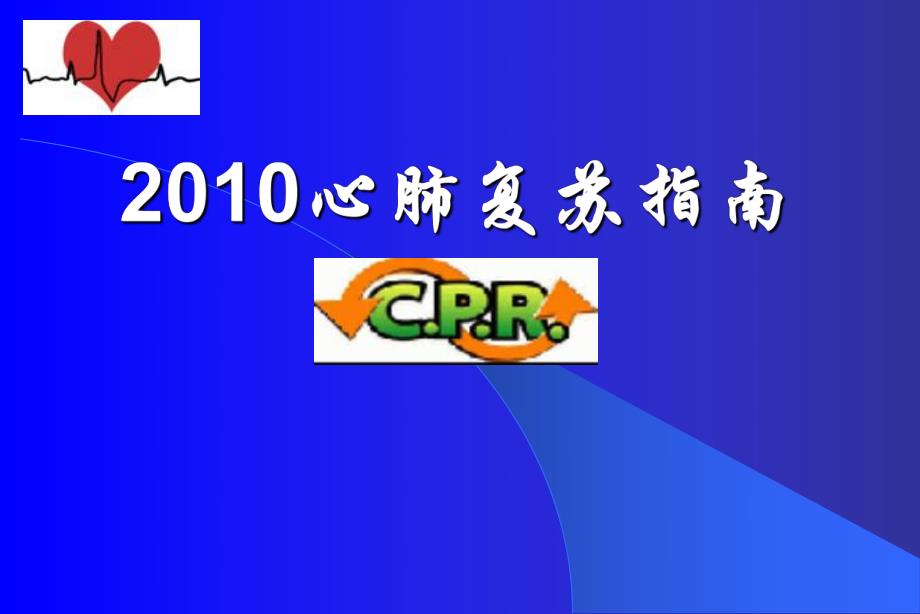 2010心肺复苏指南

C.P.R.